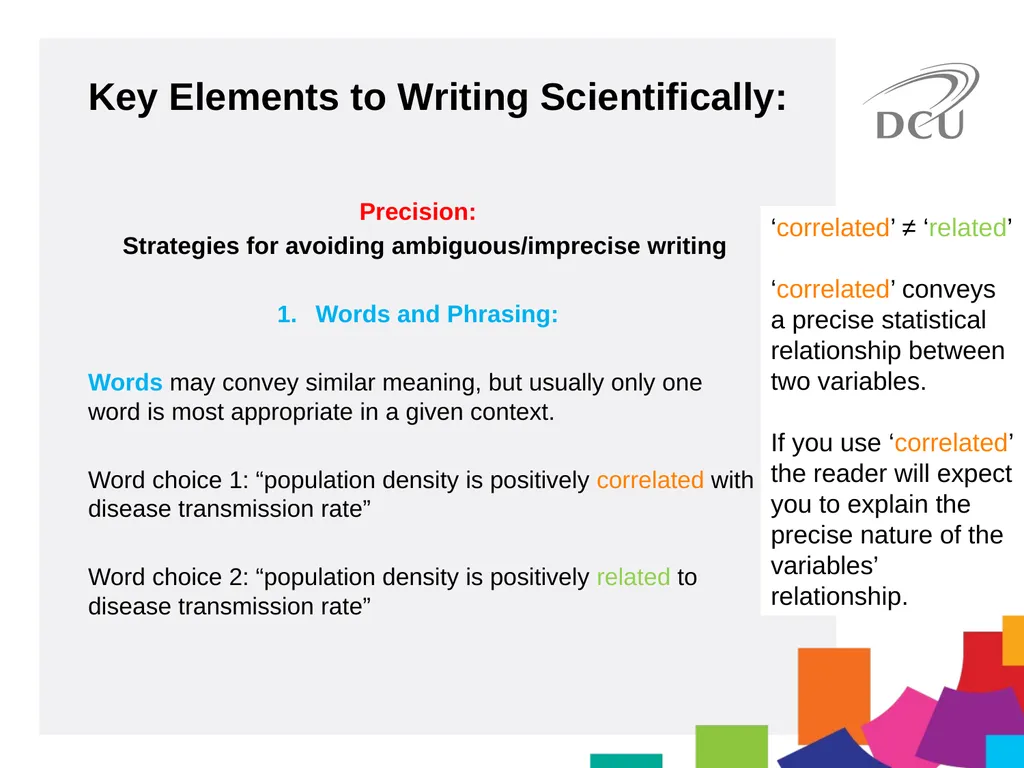 Key Elements to Writing Scientifically:

DCU

Precision:
Strategies for avoiding ambiguous/imprecise writing

1. Words and Phrasing:

Words may convey similar meaning, but usually only one word is most appropriate in a given context.

Word choice 1: “population density is positively correlated with disease transmission rate”

Word choice 2: “population density is positively related to disease transmission rate”

‘correlated’ ≠ ‘related’

‘correlated’ conveys a precise statistical relationship between two variables.

If you use ‘correlated’ the reader will expect you to explain the precise nature of the variables’ relationship.